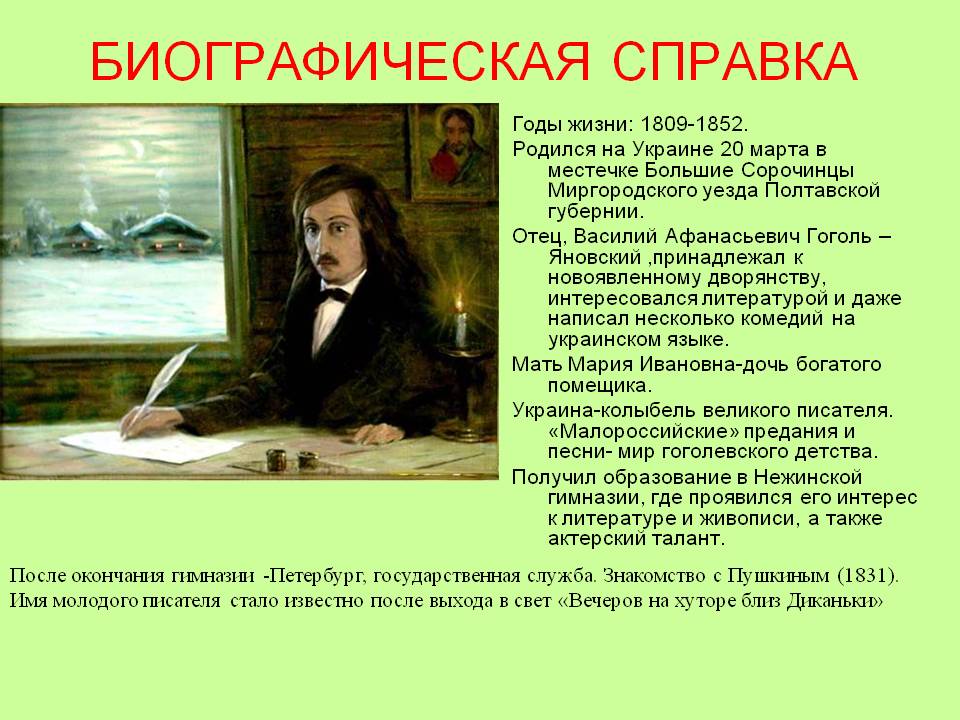 БИОГРАФИЧЕСКАЯ СПРАВКА

Годы жизни: 1809-1852.

Родился на Украине 20 марта в местечке Большие Сорочинцы Миргородского уезда Полтавской губернии.

Отец, Василий Афанасьевич Гоголь – Яновский ,принадлежал к новоявленному дворянству, интересовался литературой и даже написал несколько комедий на украинском языке.

Мать Мария Ивановна-дочь богатого помещика.

Украина-колыбель великого писателя. «Малороссийские» предания и песни- мир гоголевского детства.

Получил образование в Нежинской гимназии, где проявился его интерес к литературе и живописи, а также актерский талант.

После окончания гимназии -Петербург, государственная служба. Знакомство с Пушкиным (1831). Имя молодого писателя стало известно после выхода в свет «Вечеров на хуторе близ Диканьки»